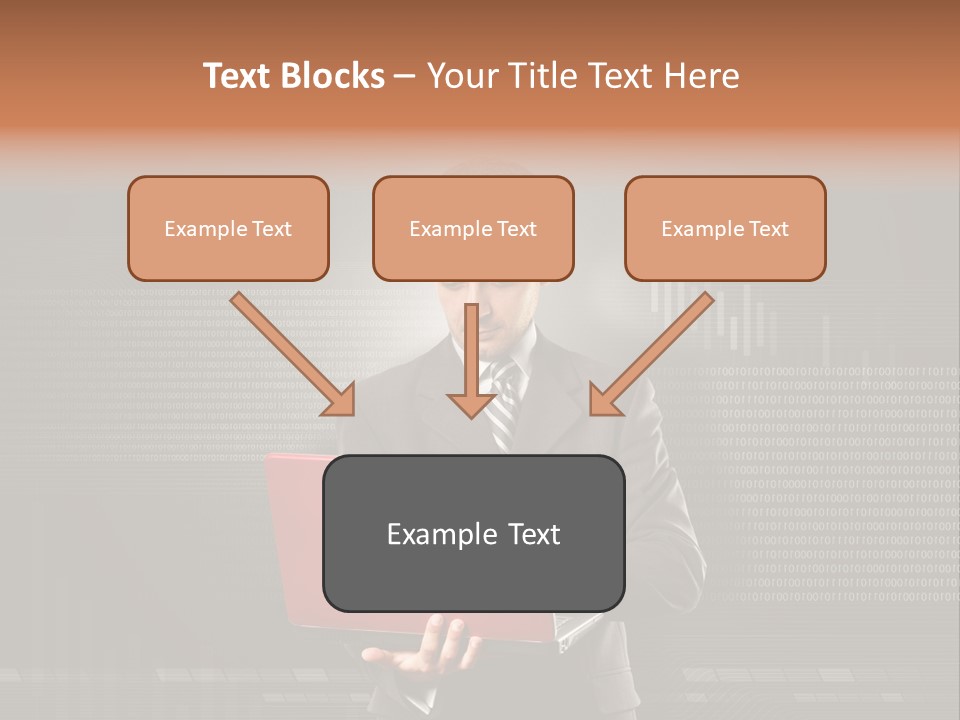 Text Blocks – Your Title Text Here

Example Text

Example Text

Example Text

Example Text